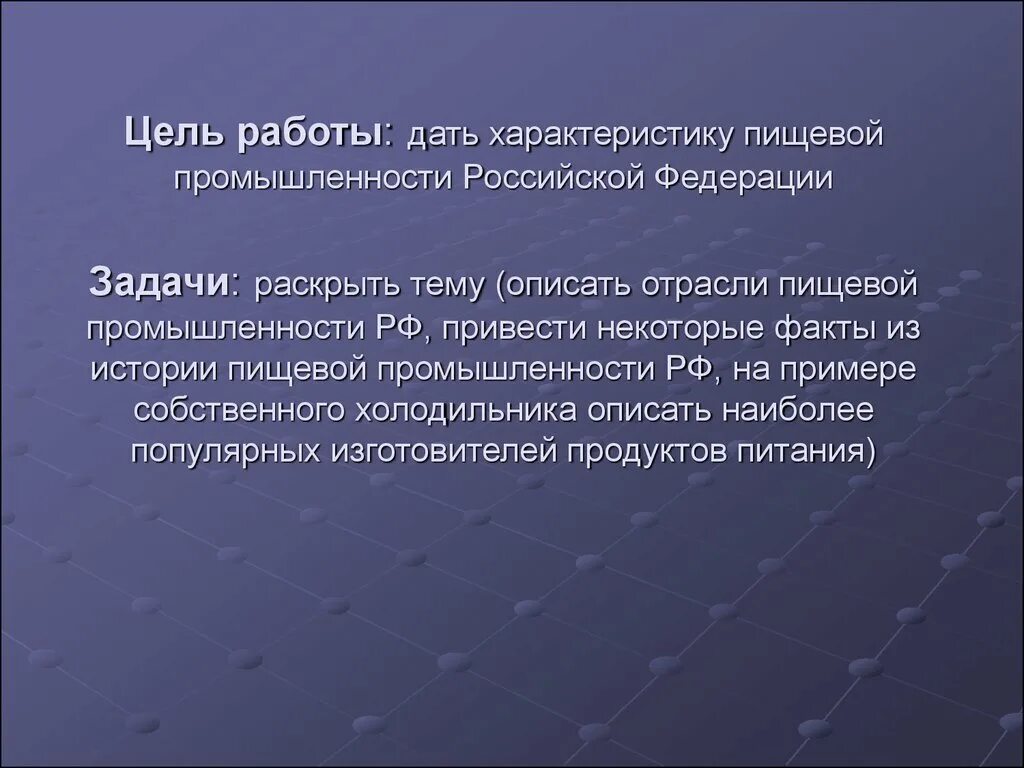 Цель работы: дать характеристику пищевой промышленности Российской Федерации

Задачи: раскрыть тему (описать отрасли пищевой промышленности РФ, привести некоторые факты из истории пищевой промышленности РФ, на примере собственного холодильника описать наиболее популярных изготовителей продуктов питания)